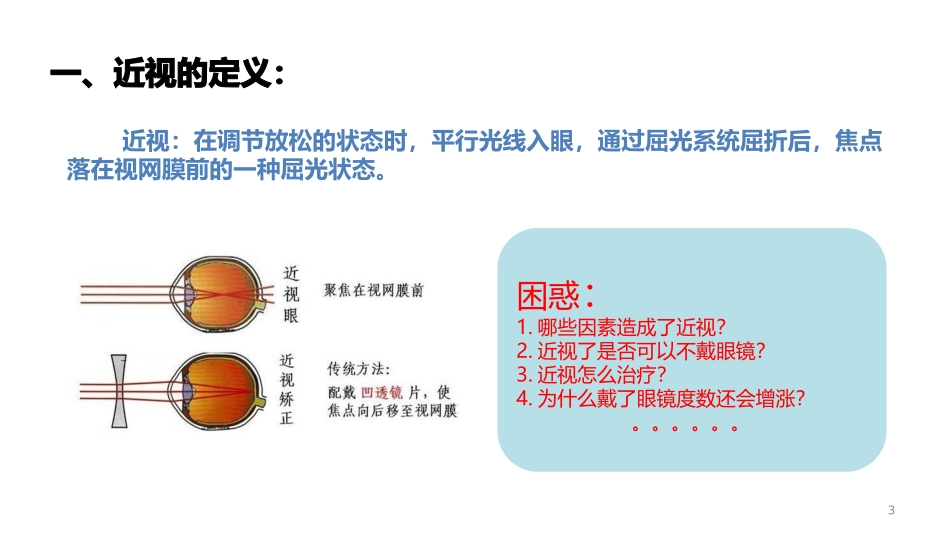 一、近视的定义：

近视：在调节放松的状态时，平行光线入眼，通过屈光系统屈折后，焦点落在视网膜前的一种屈光状态。

近视眼

聚焦在视网膜前

近视矫正

传统方法：
配戴凹透镜片，使焦点向后移至视网膜

困惑：
1. 哪些因素造成了近视？
2. 近视了是否可以不戴眼镜？
3. 近视怎么治疗？
4. 为什么戴了眼镜度数还会增涨？
。。。。。。

3